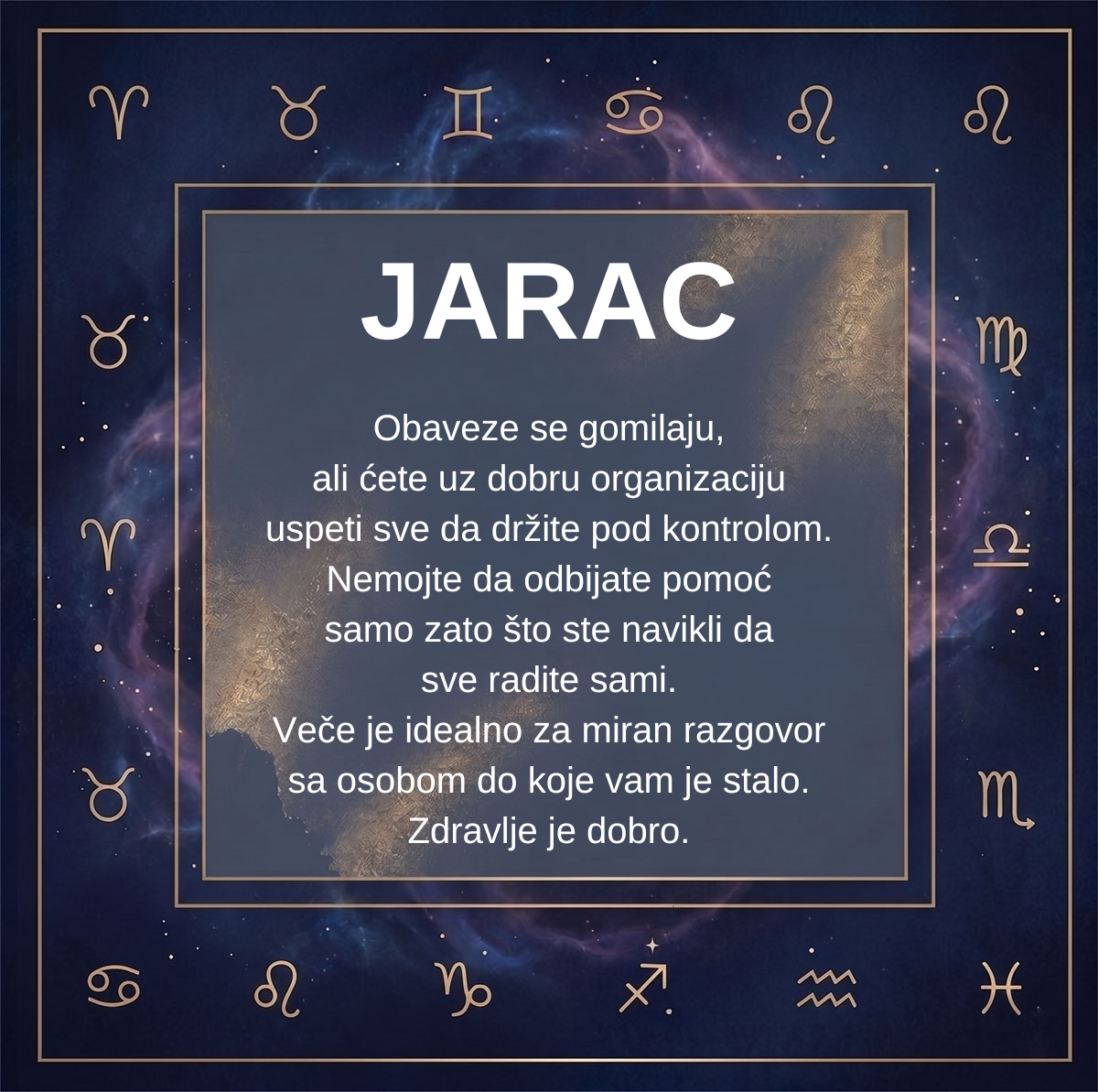 JARAC

Obaveze se gomilaju, ali ćete uz dobru organizaciju uspeti sve da držite pod kontrolom. Nemojte da odbijate pomoć samo zato što ste navikli da sve radite sami. Veče je idealno za miran razgovor sa osobom do koje vam je stalo. Zdravlje je dobro.